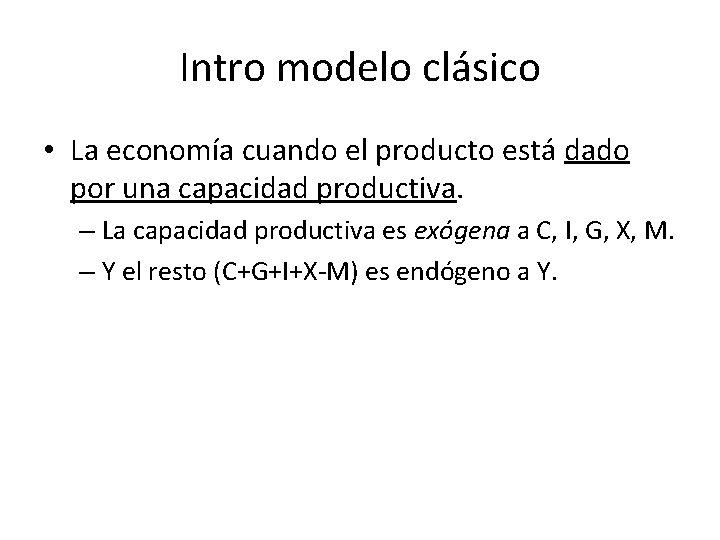 Intro modelo clásico

• La economía cuando el producto está dado por una capacidad productiva.
– La capacidad productiva es exógena a C, I, G, X, M.
– Y el resto (C+G+I+X-M) es endógeno a Y.